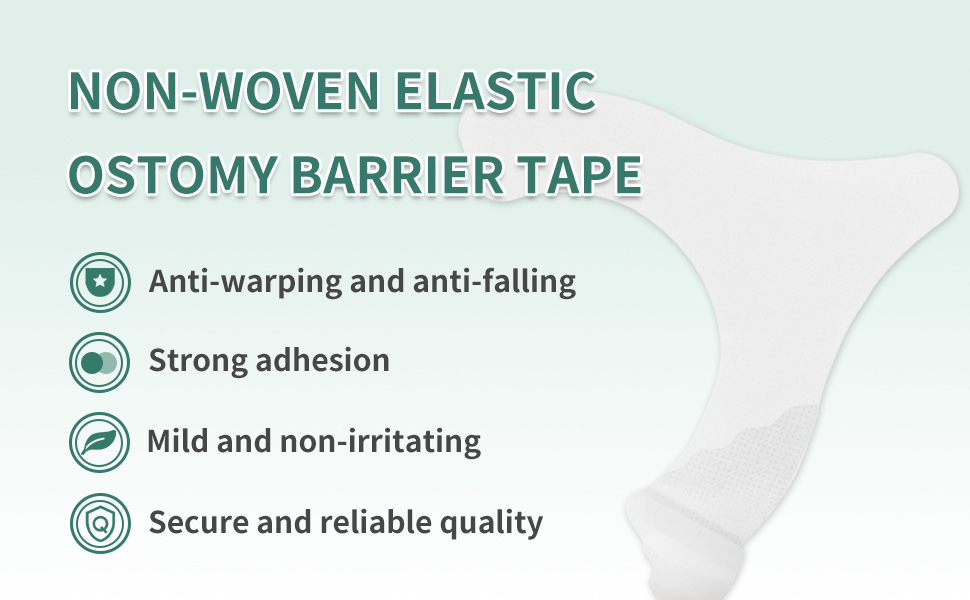 NON-WOVEN ELASTIC OSTOMY BARRIER TAPE

Anti-warping and anti-falling

Strong adhesion

Mild and non-irritating

Secure and reliable quality